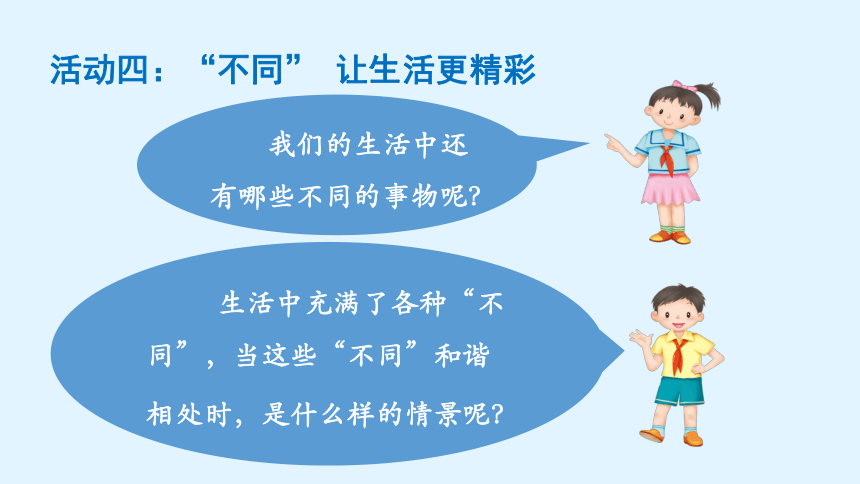 活动四：“不同” 让生活更精彩

我们的生活中还有哪些不同的事物呢？

生活中充满了各种“不同”，当这些“不同”和谐相处时，是什么样的情景呢？